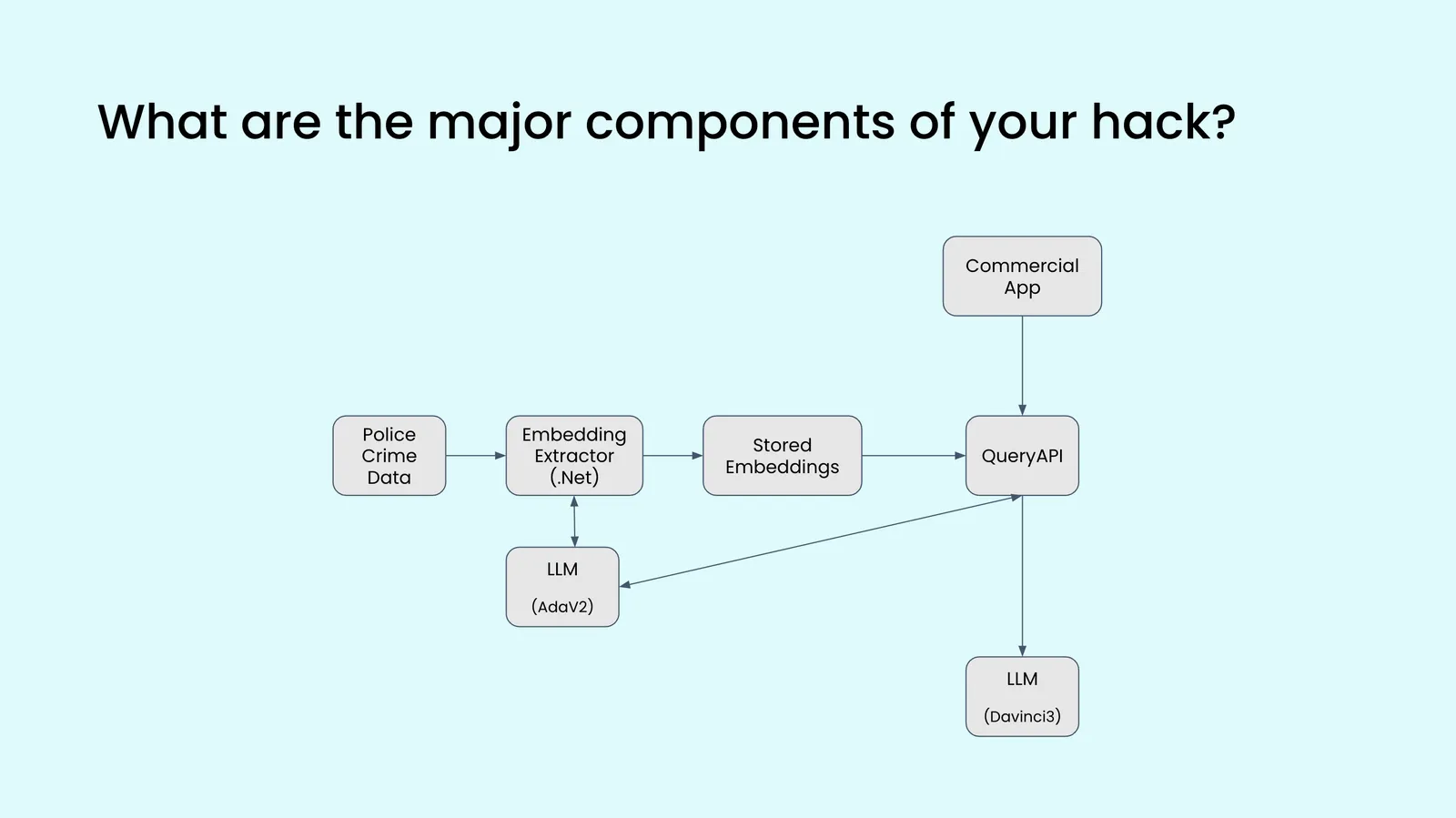 What are the major components of your hack?

Commercial App

Police Crime Data

Embedding Extractor (.Net)

Stored Embeddings

QueryAPI

LLM

(AdaV2)

LLM

(Davinci3)